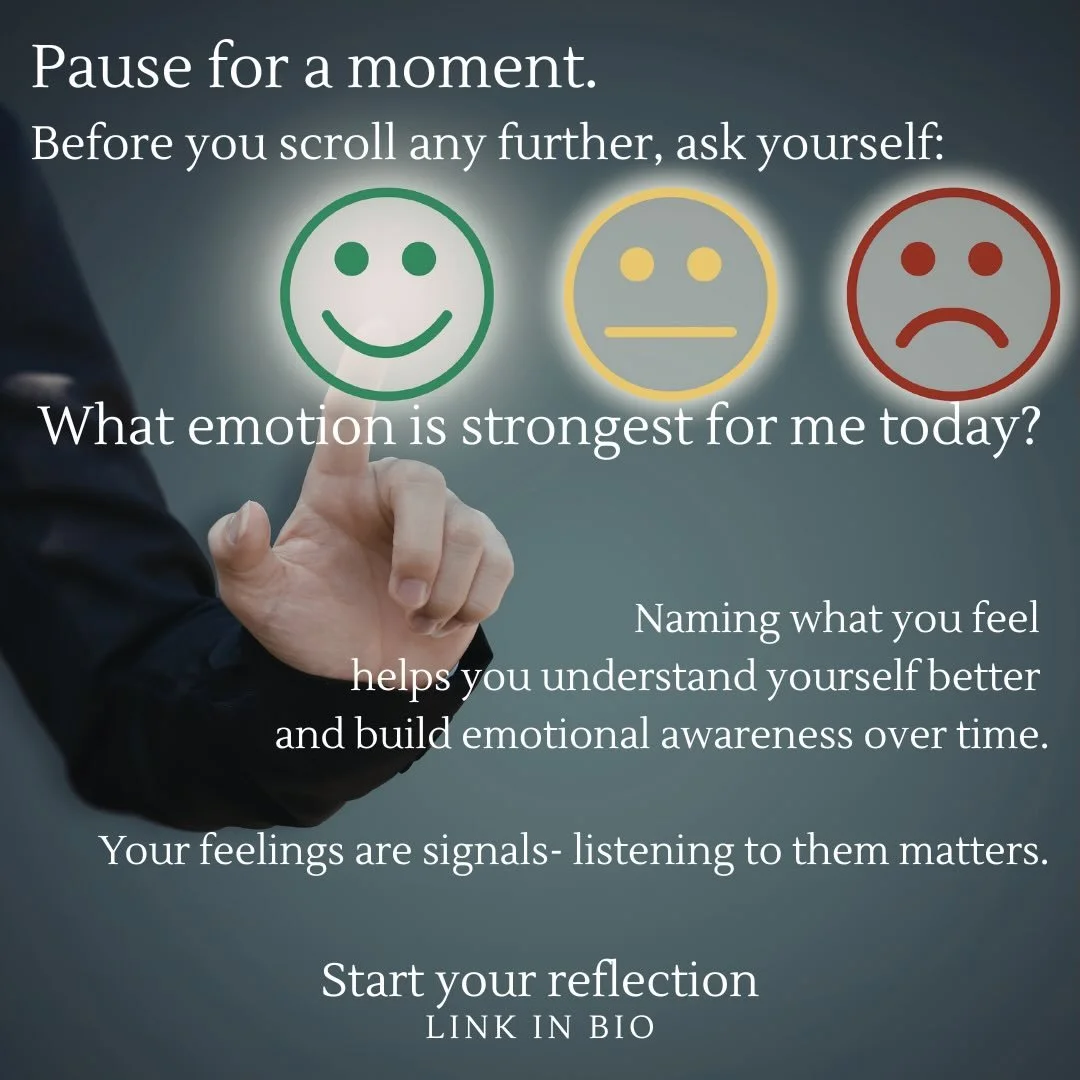 Pause for a moment.
Before you scroll any further, ask yourself:

What emotion is strongest for me today?

Naming what you feel helps you understand yourself better and build emotional awareness over time.

Your feelings are signals- listening to them matters.

Start your reflection
LINK IN BIO